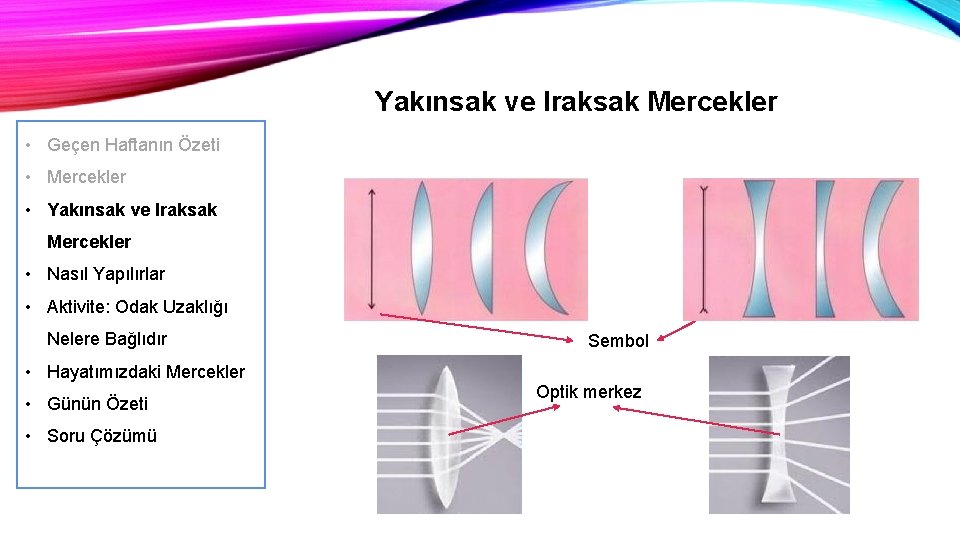 Yakınsak ve Iraksak Mercekler

• Geçen Haftanın Özeti
• Mercekler
• Yakınsak ve Iraksak Mercekler
• Nasıl Yapılırlar
• Aktivite: Odak Uzaklığı Nelere Bağlıdır
• Hayatımızdaki Mercekler
• Günün Özeti
• Soru Çözümü

Sembol

Optik merkez